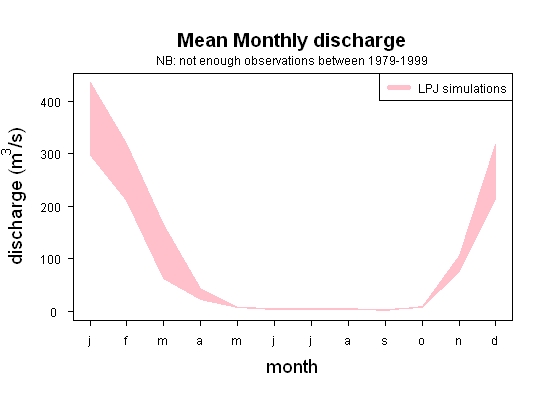 Mean Monthly discharge
NB: not enough observations between 1979-1999

LPJ simulations

discharge ($m^3/s$)

400
300
200
100
0

j f m a m j j a s o n d

month